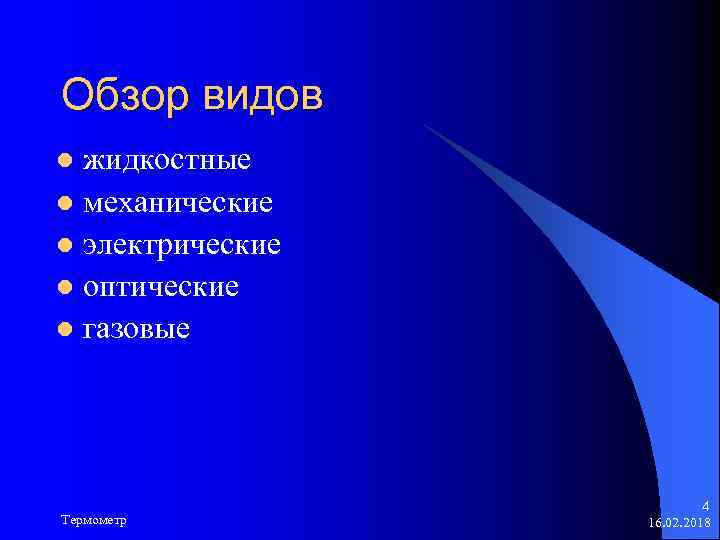 Обзор видов

- жидкостные
- механические
- электрические
- оптические
- газовые

Термометр

4
16.02.2018